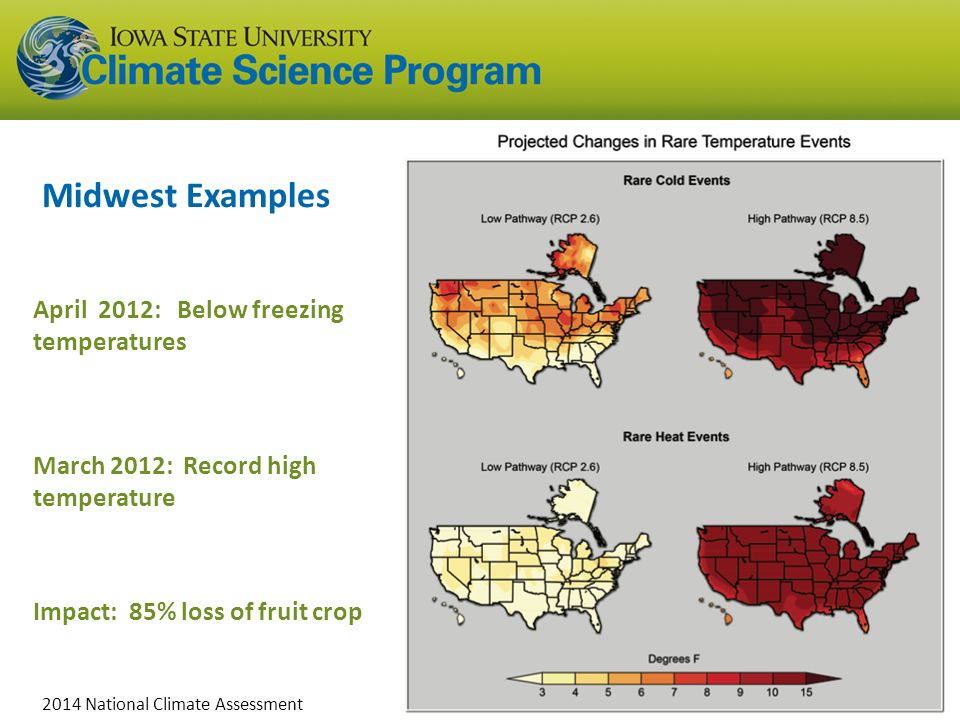 IOWA STATE UNIVERSITY
Climate Science Program

Midwest Examples

April 2012: Below freezing temperatures

March 2012: Record high temperature

Impact: 85% loss of fruit crop

2014 National Climate Assessment

Projected Changes in Rare Temperature Events

Rare Cold Events

Low Pathway (RCP 2.6)

High Pathway (RCP 8.5)

Rare Heat Events

Low Pathway (RCP 2.6)

High Pathway (RCP 8.5)

Degrees F

3 4 5 6 7 8 9 10 15